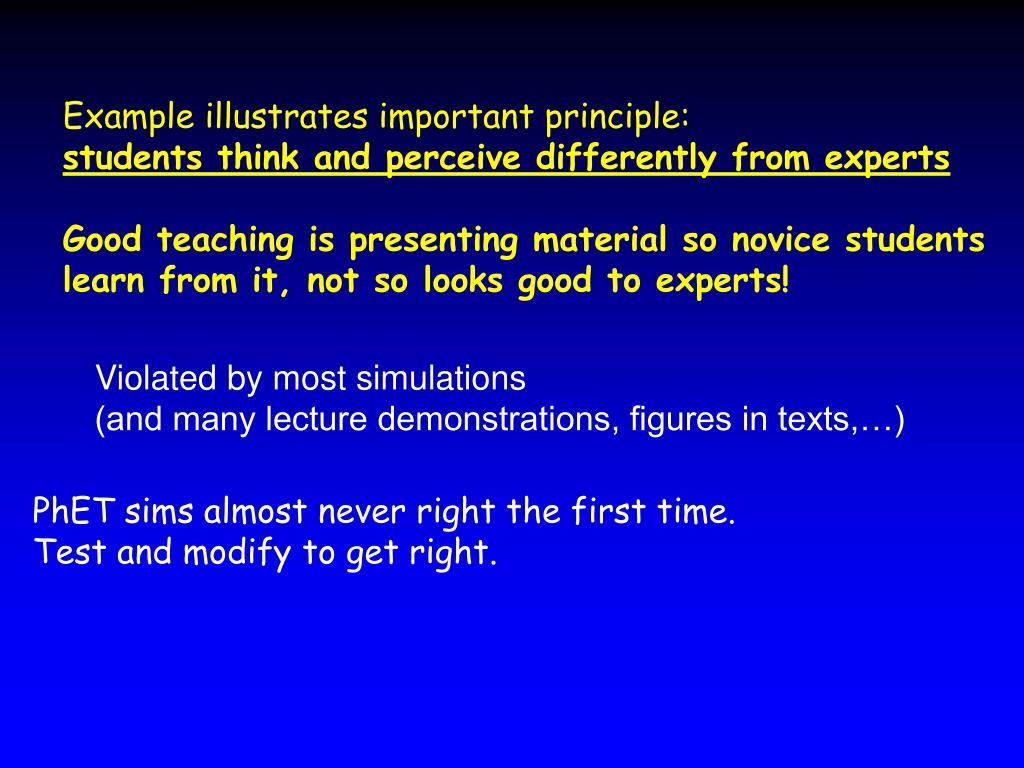 Example illustrates important principle:
students think and perceive differently from experts

Good teaching is presenting material so novice students learn from it, not so looks good to experts!

Violated by most simulations
(and many lecture demonstrations, figures in texts,…)

PhET sims almost never right the first time.
Test and modify to get right.